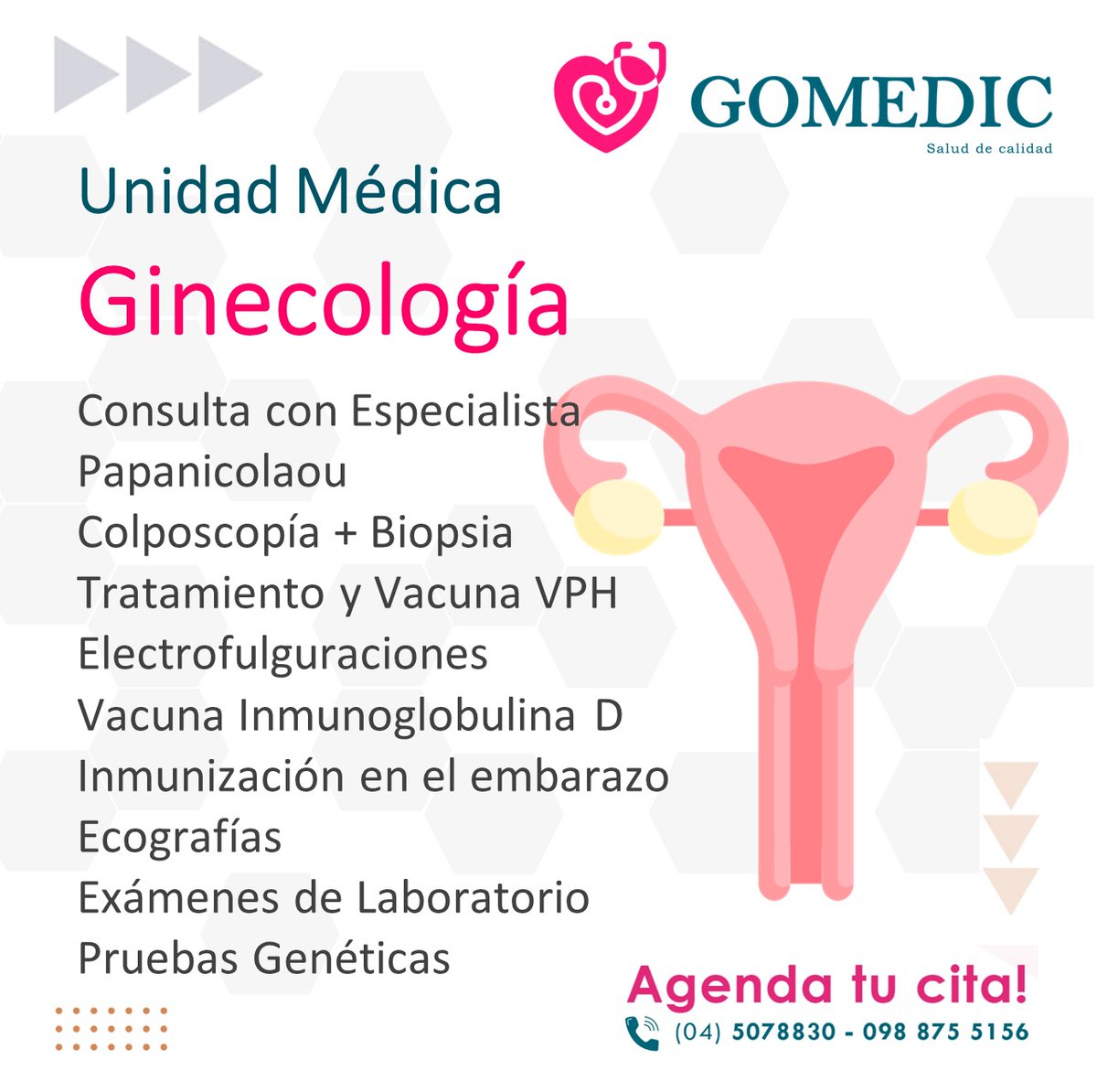 GOMEDIC
Salud de calidad

Unidad Médica
Ginecología

Consulta con Especialista
Papanicolaou
Colposcopía + Biopsia
Tratamiento y Vacuna VPH
Electrofulguraciones
Vacuna Inmunoglobulina D
Inmunización en el embarazo
Ecografías
Exámenes de Laboratorio
Pruebas Genéticas

Agenda tu cita!
(04) 5078830 - 098 875 5156